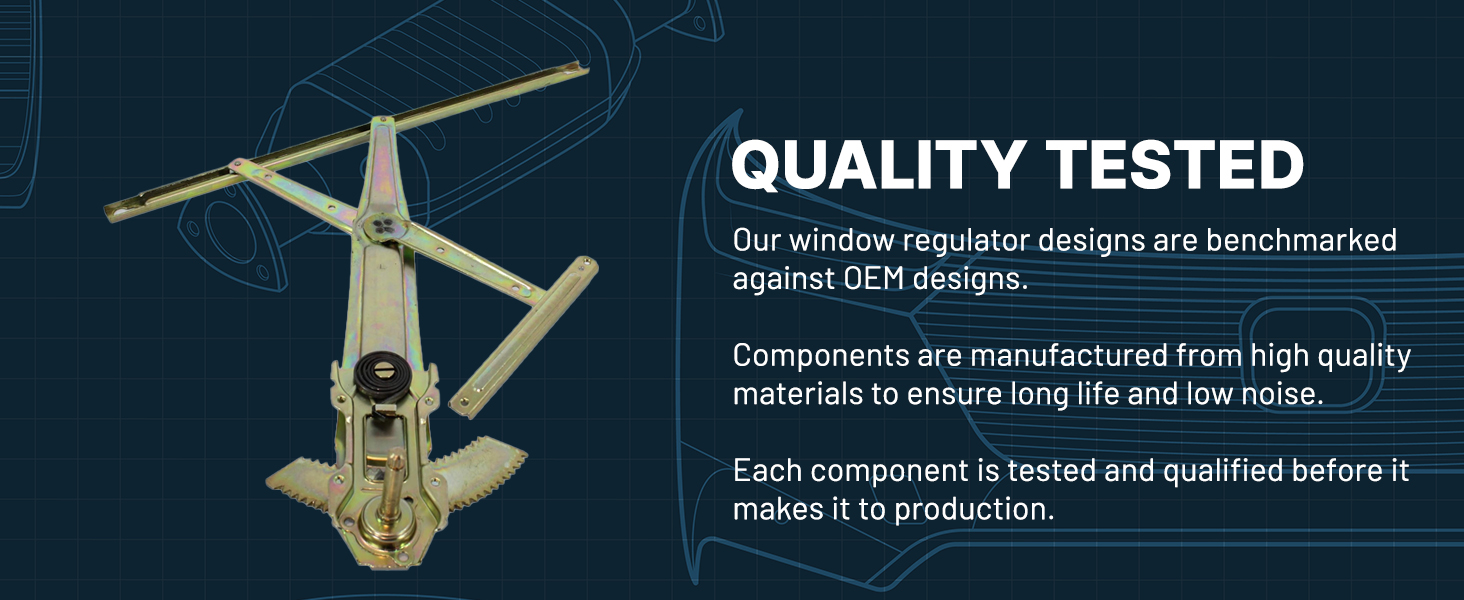 QUALITY TESTED

Our window regulator designs are benchmarked against OEM designs.

Components are manufactured from high quality materials to ensure long life and low noise.

Each component is tested and qualified before it makes it to production.